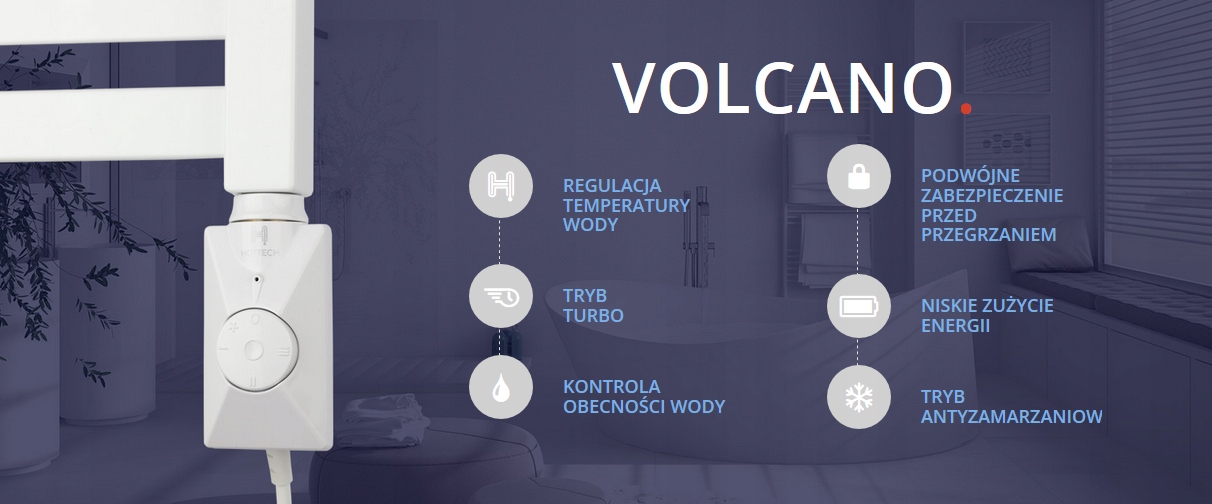 VOLCANO.

REGULACJA TEMPERATURY WODY

TRYB TURBO

KONTROLA OBECNOŚCI WODY

PODWÓJNE ZABEZPIECZENIE PRZED PRZEGRZANIEM

NISKIE ZUŻYCIE ENERGII

TRYB ANTYZAMARZANIOW

HOTECH